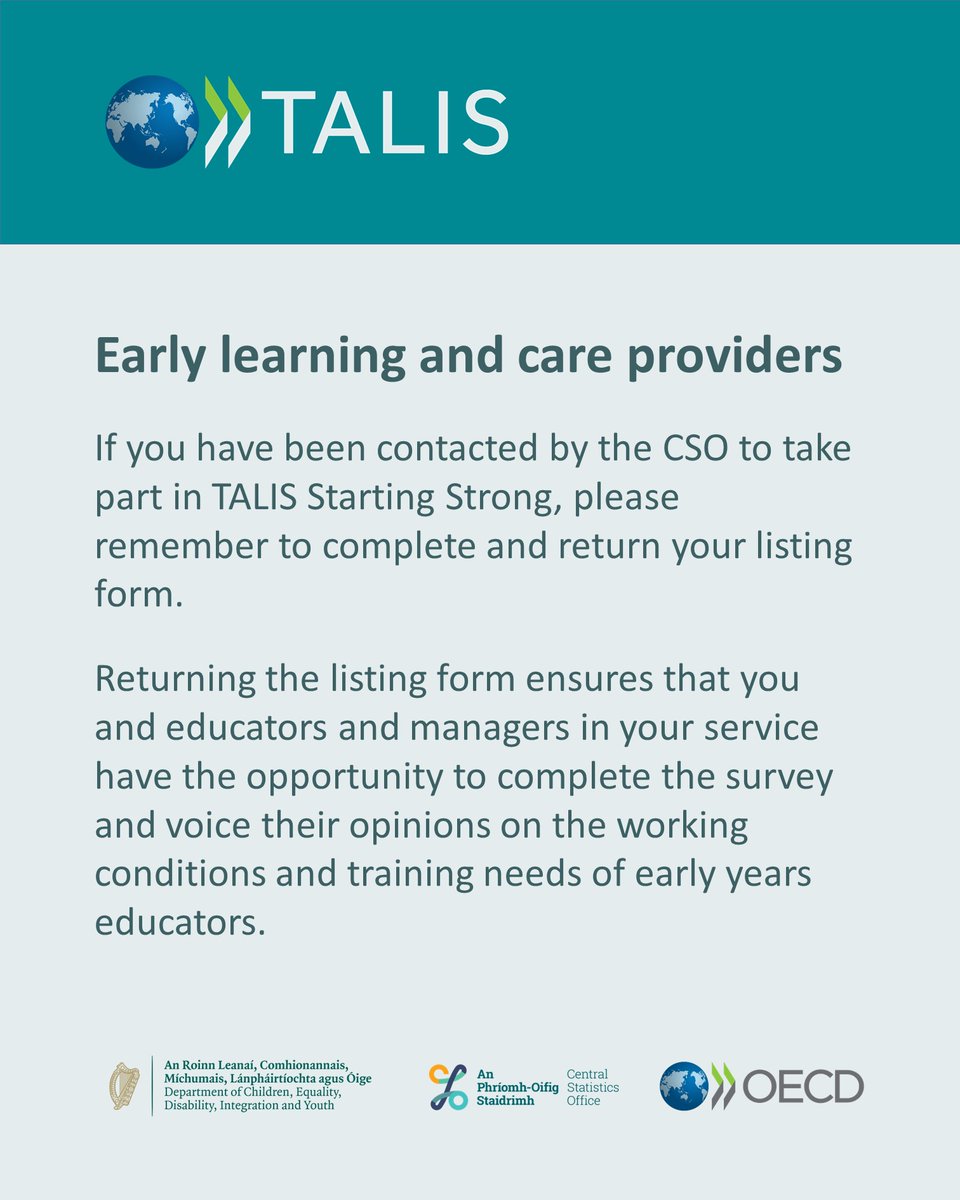 TALIS

Early learning and care providers

If you have been contacted by the CSO to take part in TALIS Starting Strong, please remember to complete and return your listing form.

Returning the listing form ensures that you and educators and managers in your service have the opportunity to complete the survey and voice their opinions on the working conditions and training needs of early years educators.

An Roinn Leanaí, Comhionannais, Míchumais, Lánpháirtíochta agus Óige
Department of Children, Equality, Disability, Integration and Youth

An Phríomh-Oifig Staidrimh
Central Statistics Office

OECD